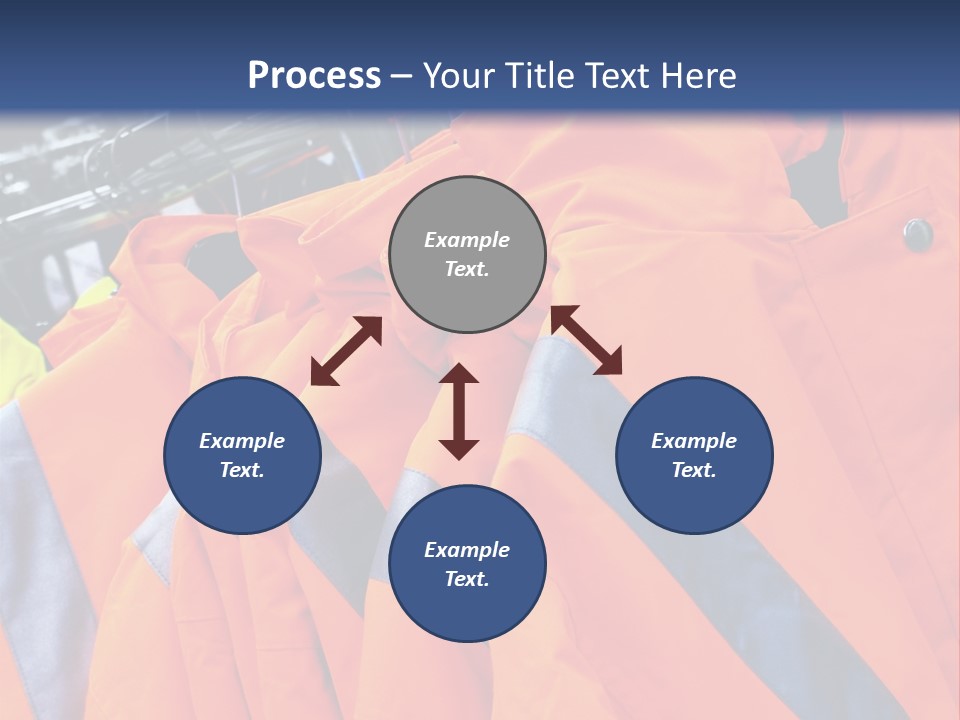 Process – Your Title Text Here

Example Text.

Example Text.

Example Text.

Example Text.